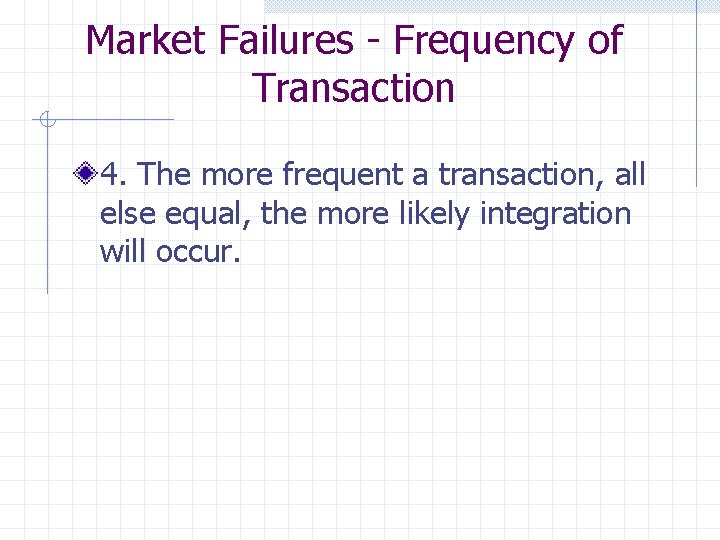 Market Failures - Frequency of Transaction

4. The more frequent a transaction, all else equal, the more likely integration will occur.